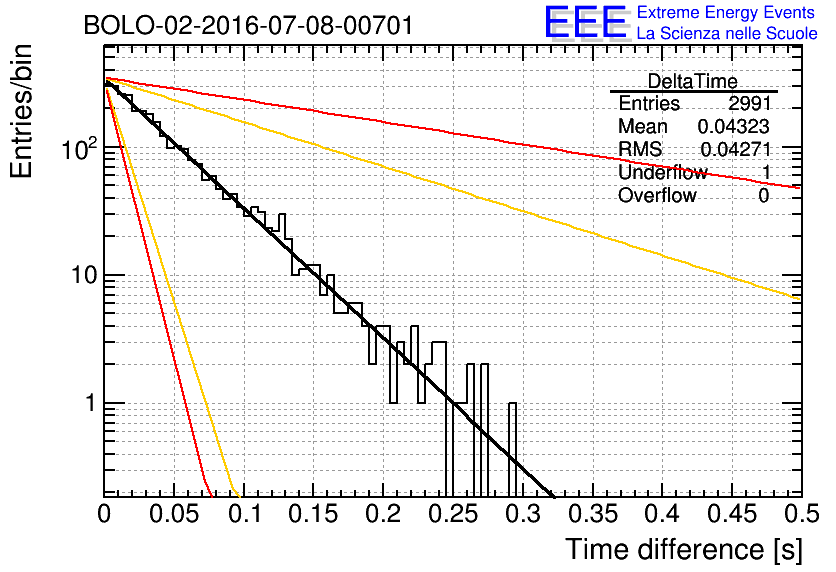 BOLO-02-2016-07-08-00701

EEE Extreme Energy Events
La Scienza nelle Scuole

| DeltaTime | |
|---|---|
| Entries | 2991 |
| Mean | 0.04323 |
| RMS | 0.04271 |
| Underflow | 1 |
| Overflow | 0 |

Entries/bin

$10^2$

10

1

0 0.05 0.1 0.15 0.2 0.25 0.3 0.35 0.4 0.45 0.5

Time difference [s]